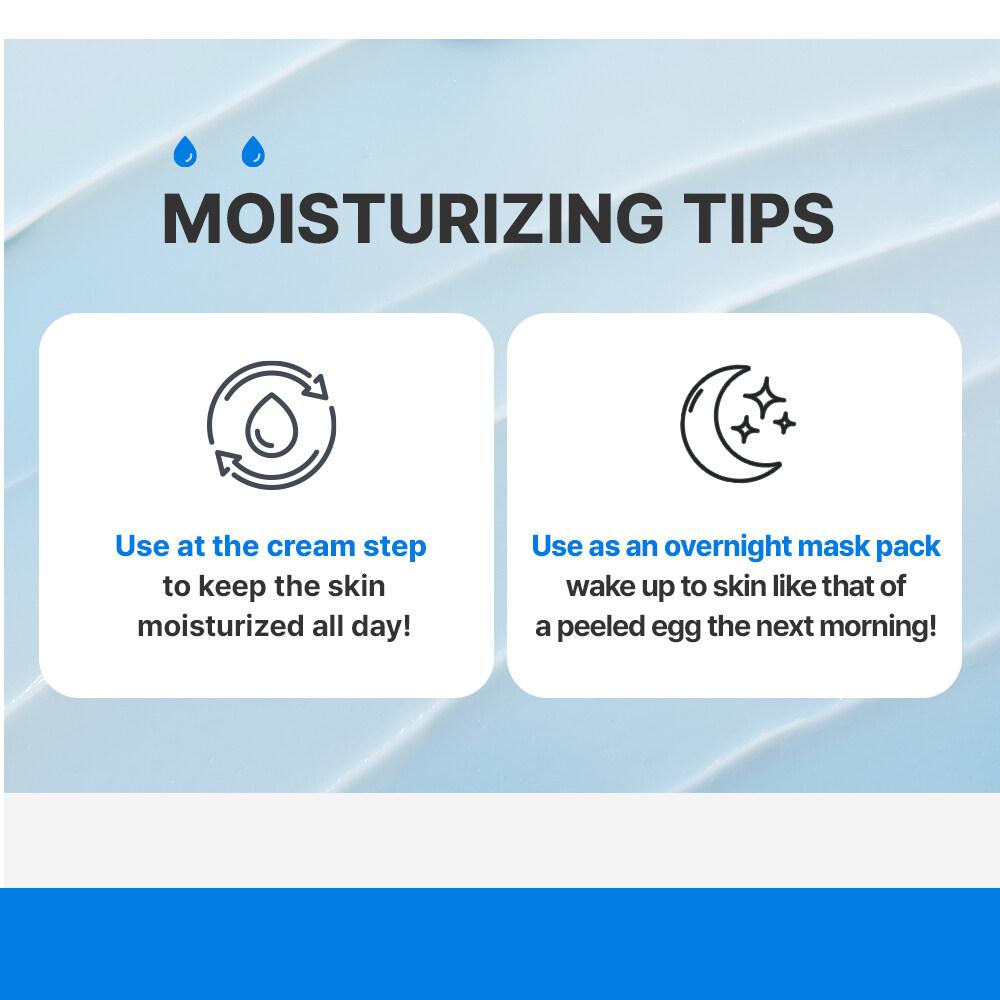 MOISTURIZING TIPS

Use at the cream step
to keep the skin
moisturized all day!

Use as an overnight mask pack
wake up to skin like that of
a peeled egg the next morning!